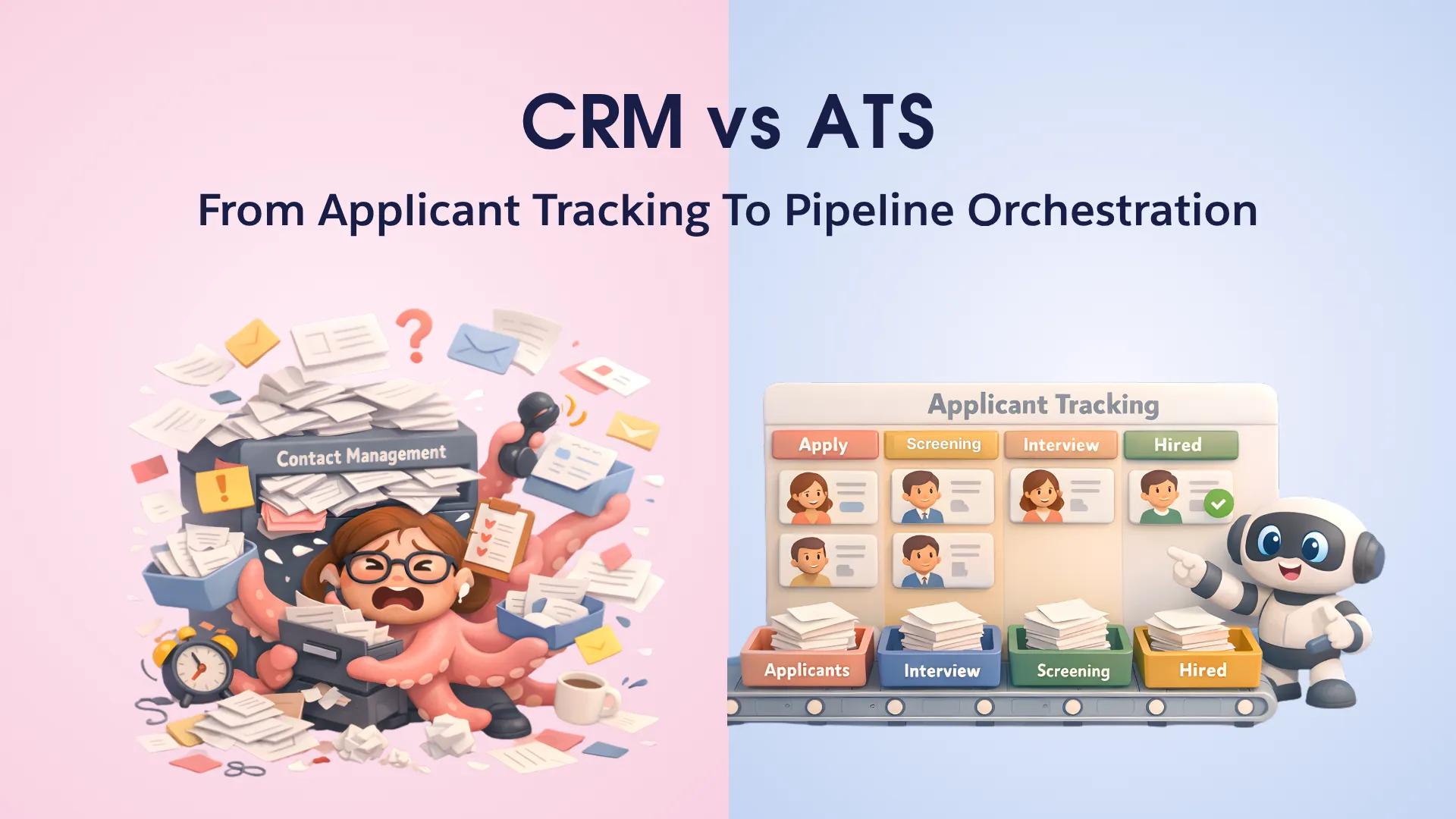 CRM vs ATS

From Applicant Tracking To Pipeline Orchestration

Contact Management

Applicant Tracking

Apply

Screening

Interview

Hired

Applicants

Interview

Screening

Hired